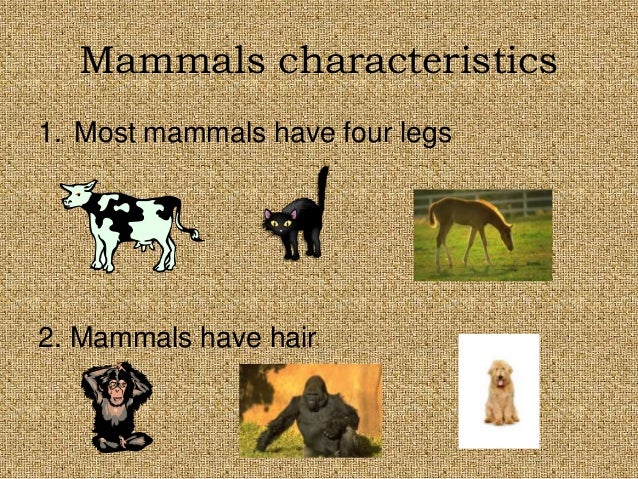 Mammals characteristics

1. Most mammals have four legs

2. Mammals have hair